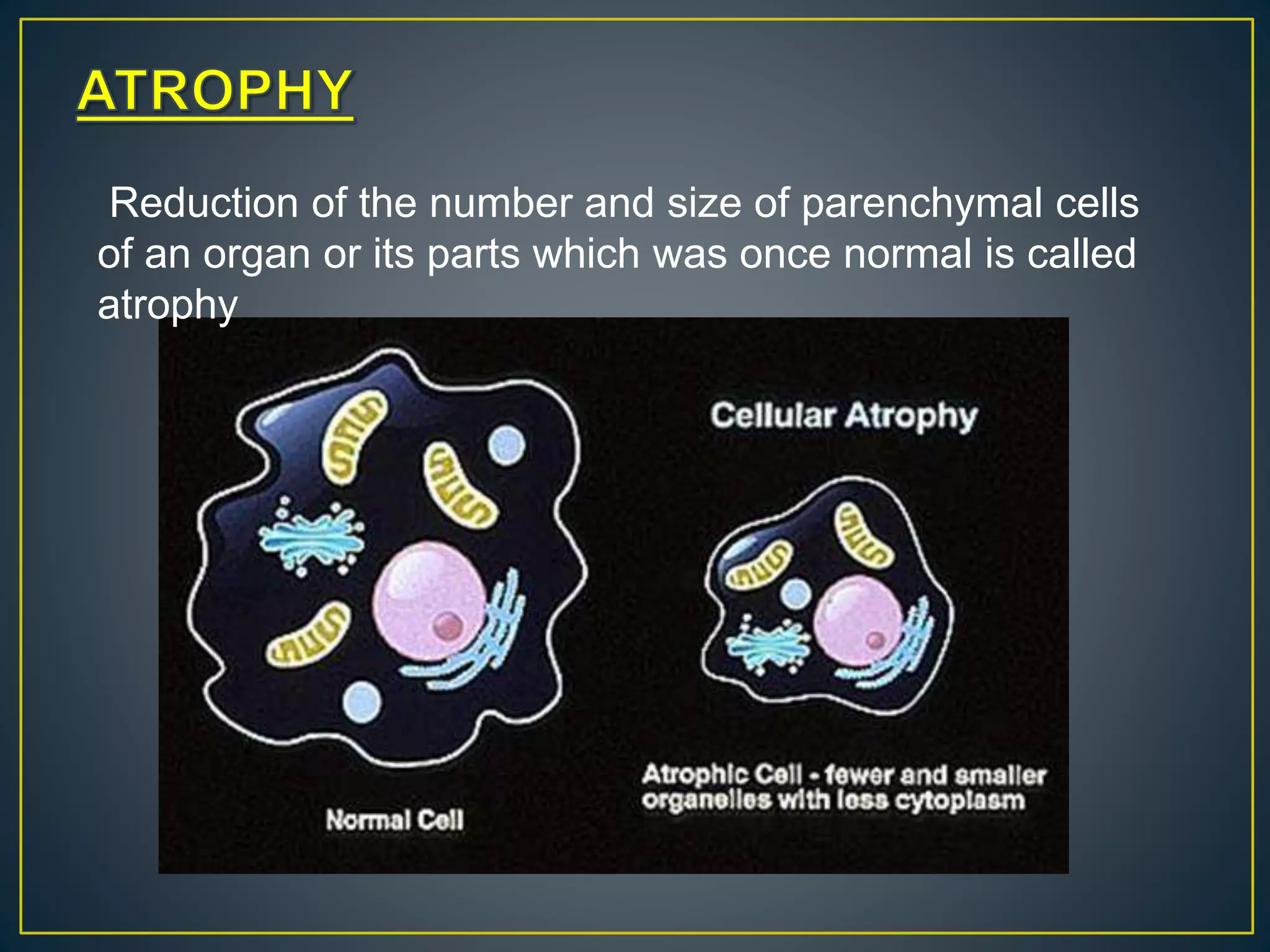 ATROPHY

Reduction of the number and size of parenchymal cells of an organ or its parts which was once normal is called atrophy

Cellular Atrophy

Normal Cell

Atrophic Cell - fewer and smaller organelles with less cytoplasm